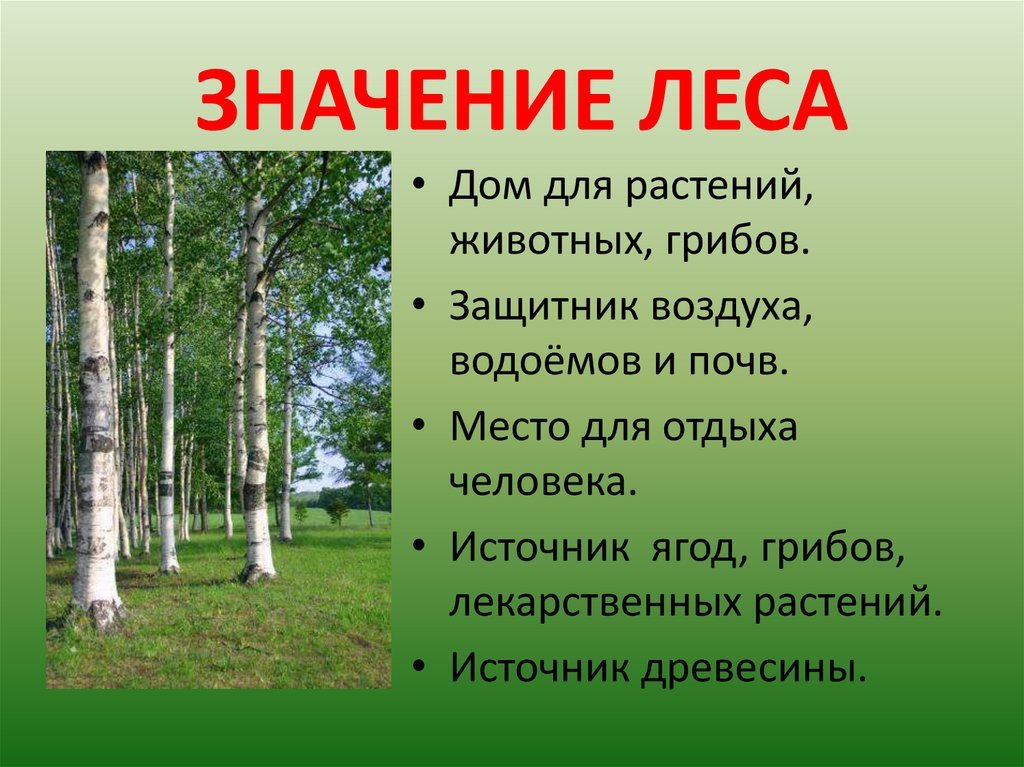 ЗНАЧЕНИЕ ЛЕСА

• Дом для растений, животных, грибов.
• Защитник воздуха, водоёмов и почв.
• Место для отдыха человека.
• Источник ягод, грибов, лекарственных растений.
• Источник древесины.